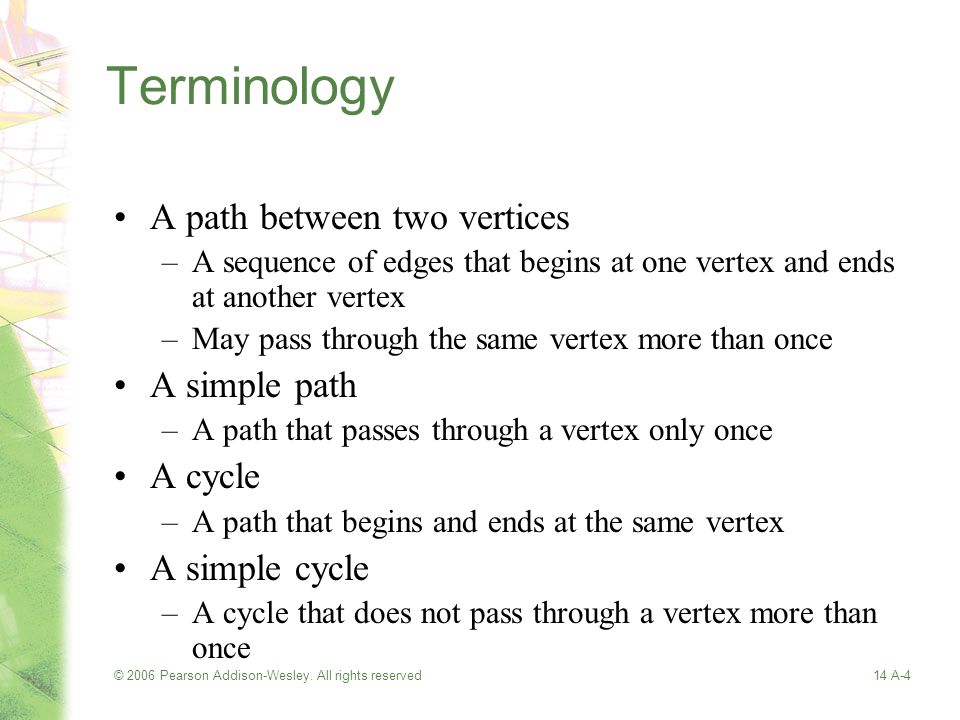 Terminology

• A path between two vertices
– A sequence of edges that begins at one vertex and ends at another vertex
– May pass through the same vertex more than once

• A simple path
– A path that passes through a vertex only once

• A cycle
– A path that begins and ends at the same vertex

• A simple cycle
– A cycle that does not pass through a vertex more than once

© 2006 Pearson Addison-Wesley. All rights reserved

14 A-4